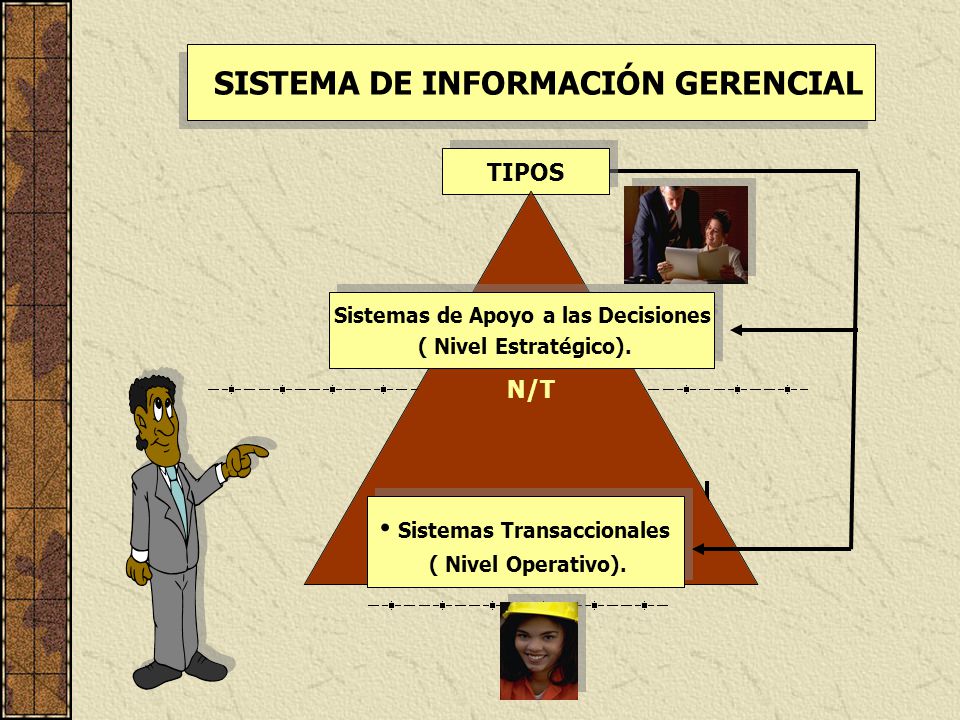 SISTEMA DE INFORMACIÓN GERENCIAL

TIPOS

Sistemas de Apoyo a las Decisiones ( Nivel Estratégico).

N/T

• Sistemas Transaccionales ( Nivel Operativo).